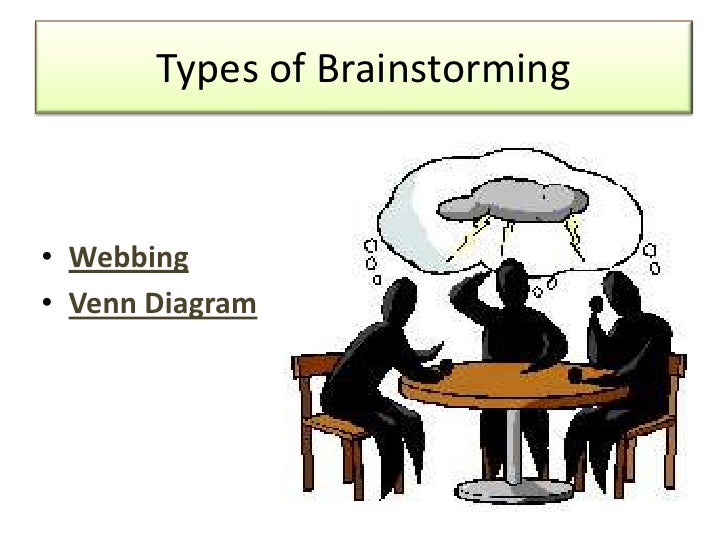 Types of Brainstorming

• Webbing
• Venn Diagram